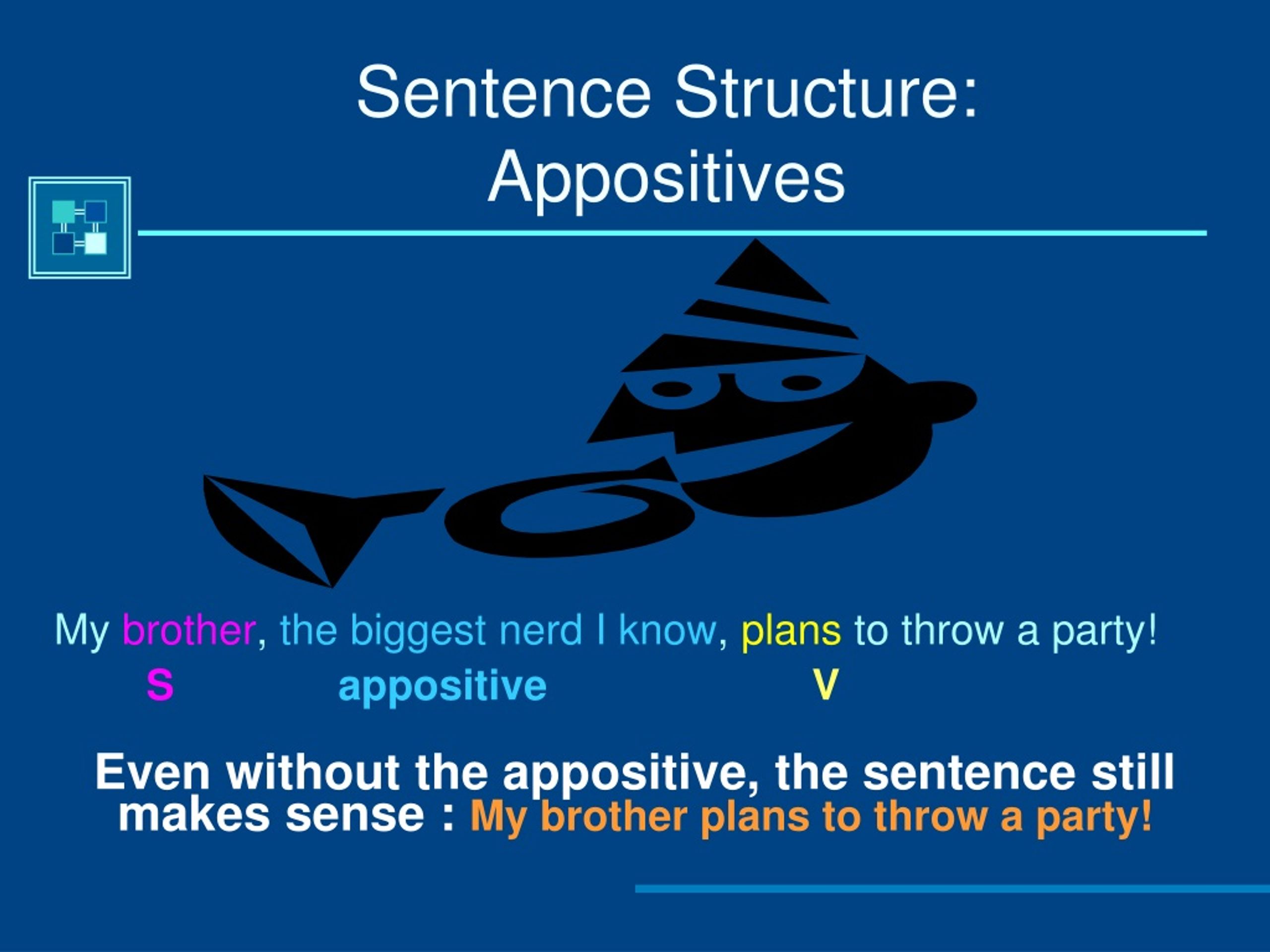 Sentence Structure: Appositives

My brother, the biggest nerd I know, plans to throw a party!
S appositive V

Even without the appositive, the sentence still makes sense : My brother plans to throw a party!